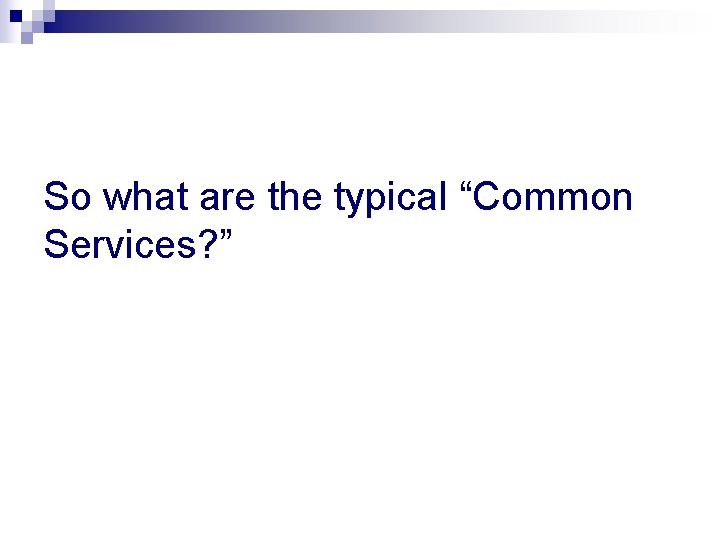 So what are the typical “Common Services?”